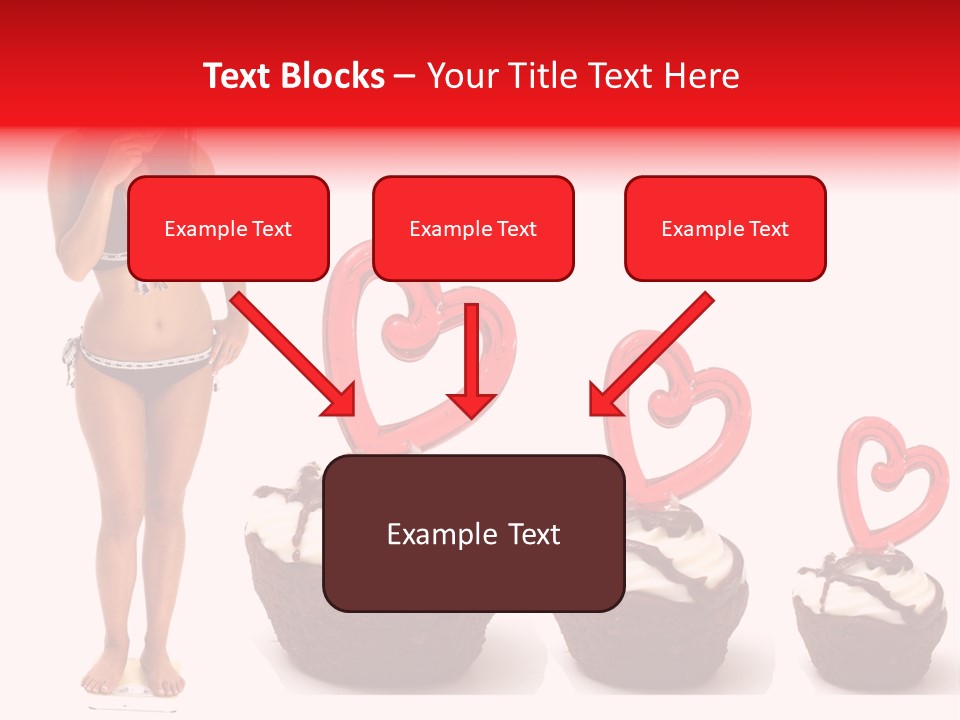 Text Blocks – Your Title Text Here

Example Text

Example Text

Example Text

Example Text